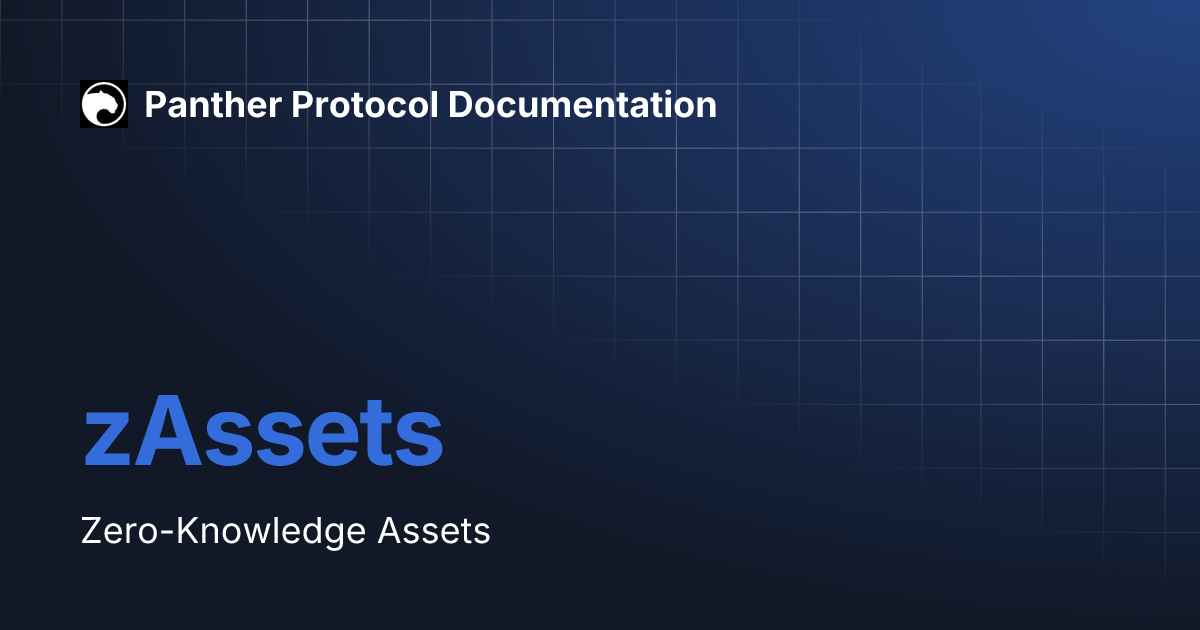 Panther Protocol Documentation

zAssets

Zero-Knowledge Assets